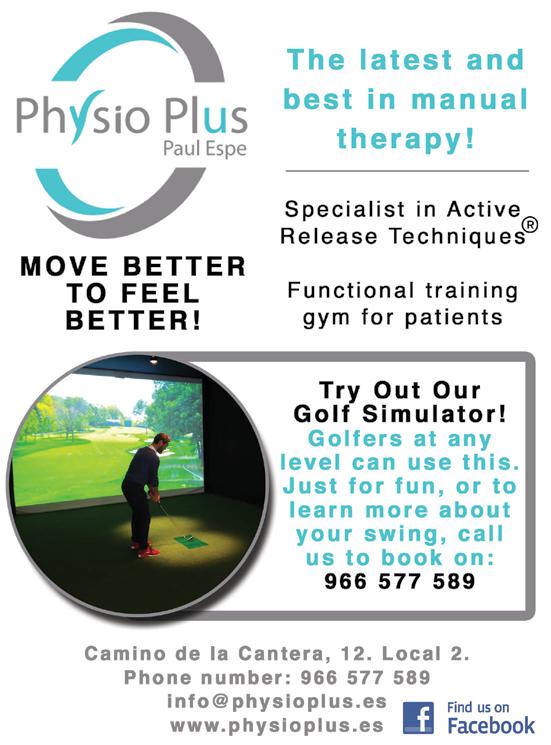 Physio Plus
Paul Espe

MOVE BETTER TO FEEL BETTER!

The latest and best in manual therapy!

Specialist in Active Release Techniques®

Functional training gym for patients

Try Out Our Golf Simulator!
Golfers at any level can use this. Just for fun, or to learn more about your swing, call us to book on:
966 577 589

Camino de la Cantera, 12. Local 2.
Phone number: 966 577 589
info@physioplus.es
www.physioplus.es

f Find us on Facebook